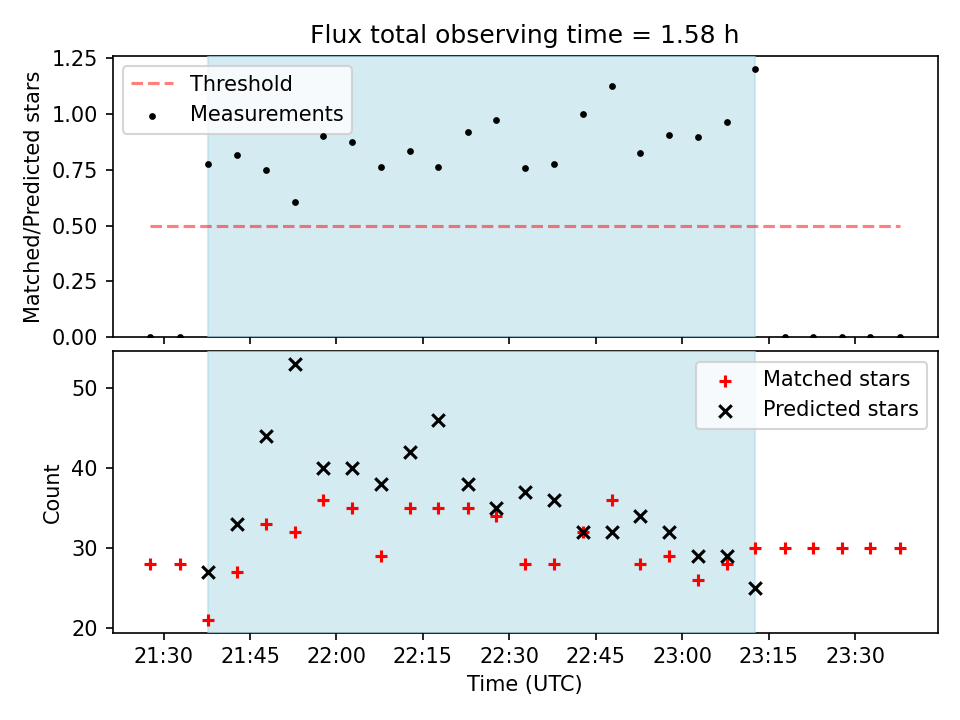 Flux total observing time = 1.58 h

Threshold
Measurements

Matched/Predicted stars

1.25
1.00
0.75
0.50
0.25
0.00

Matched stars
Predicted stars

Count

50
40
30
20

21:30 21:45 22:00 22:15 22:30 22:45 23:00 23:15 23:30

Time (UTC)